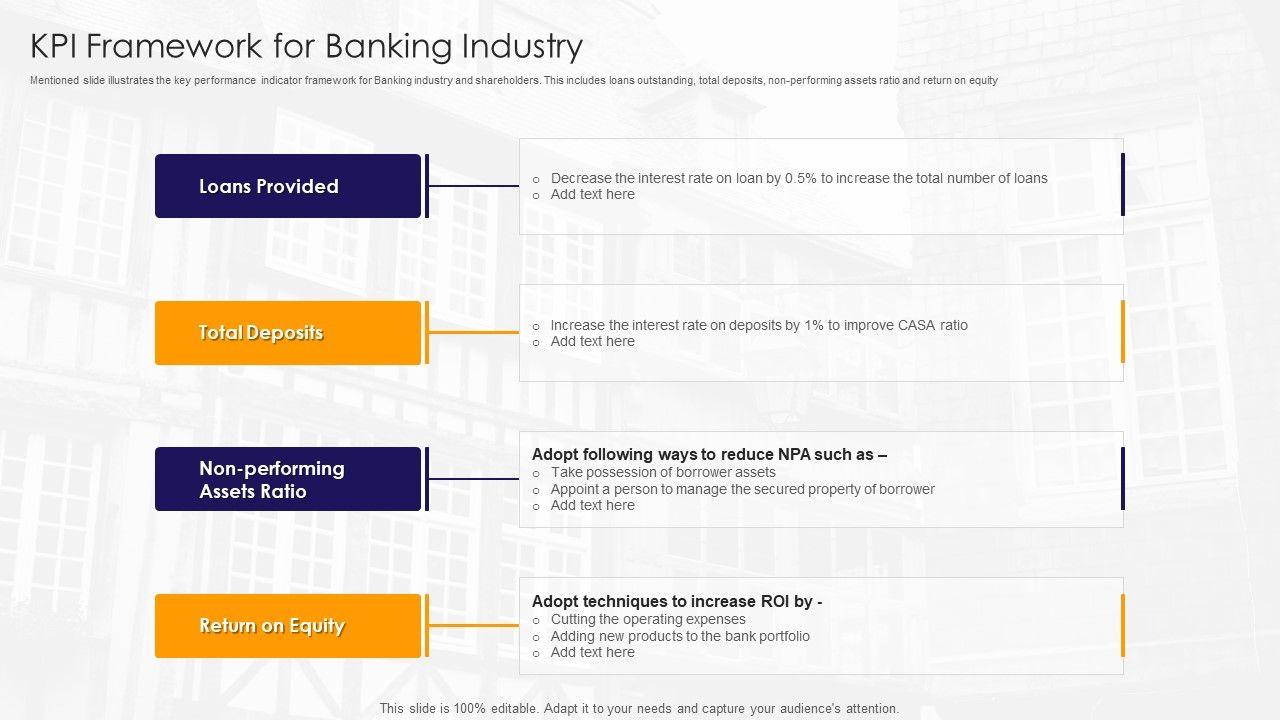 KPI Framework for Banking Industry

Mentioned slide illustrates the key performance indicator framework for Banking industry and shareholders. This includes loans outstanding, total deposits, non-performing assets ratio and return on equity

Loans Provided

o Decrease the interest rate on loan by 0.5% to increase the total number of loans
o Add text here

Total Deposits

o Increase the interest rate on deposits by 1% to improve CASA ratio
o Add text here

Non-performing Assets Ratio

Adopt following ways to reduce NPA such as –
o Take possession of borrower assets
o Appoint a person to manage the secured property of borrower
o Add text here

Return on Equity

Adopt techniques to increase ROI by -
o Cutting the operating expenses
o Adding new products to the bank portfolio
o Add text here

This slide is 100% editable. Adapt it to your needs and capture your audience's attention.